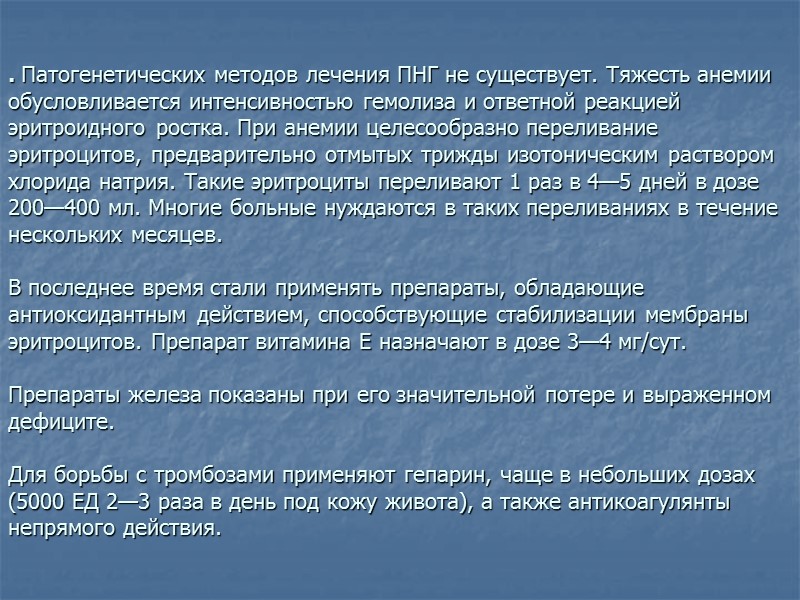 . Патогенетических методов лечения ПНГ не существует. Тяжесть анемии обусловливается интенсивностью гемолиза и ответной реакцией эритроидного ростка. При анемии целесообразно переливание эритроцитов, предварительно отмытых трижды изотоническим раствором хлорида натрия. Такие эритроциты переливают 1 раз в 4—5 дней в дозе 200—400 мл. Многие больные нуждаются в таких переливаниях в течение нескольких месяцев.

В последнее время стали применять препараты, обладающие антиоксидантным действием, способствующие стабилизации мембраны эритроцитов. Препарат витамина Е назначают в дозе 3—4 мг/сут.

Препараты железа показаны при его значительной потере и выраженном дефиците.

Для борьбы с тромбозами применяют гепарин, чаще в небольших дозах (5000 ЕД 2—3 раза в день под кожу живота), а также антикоагулянты непрямого действия.